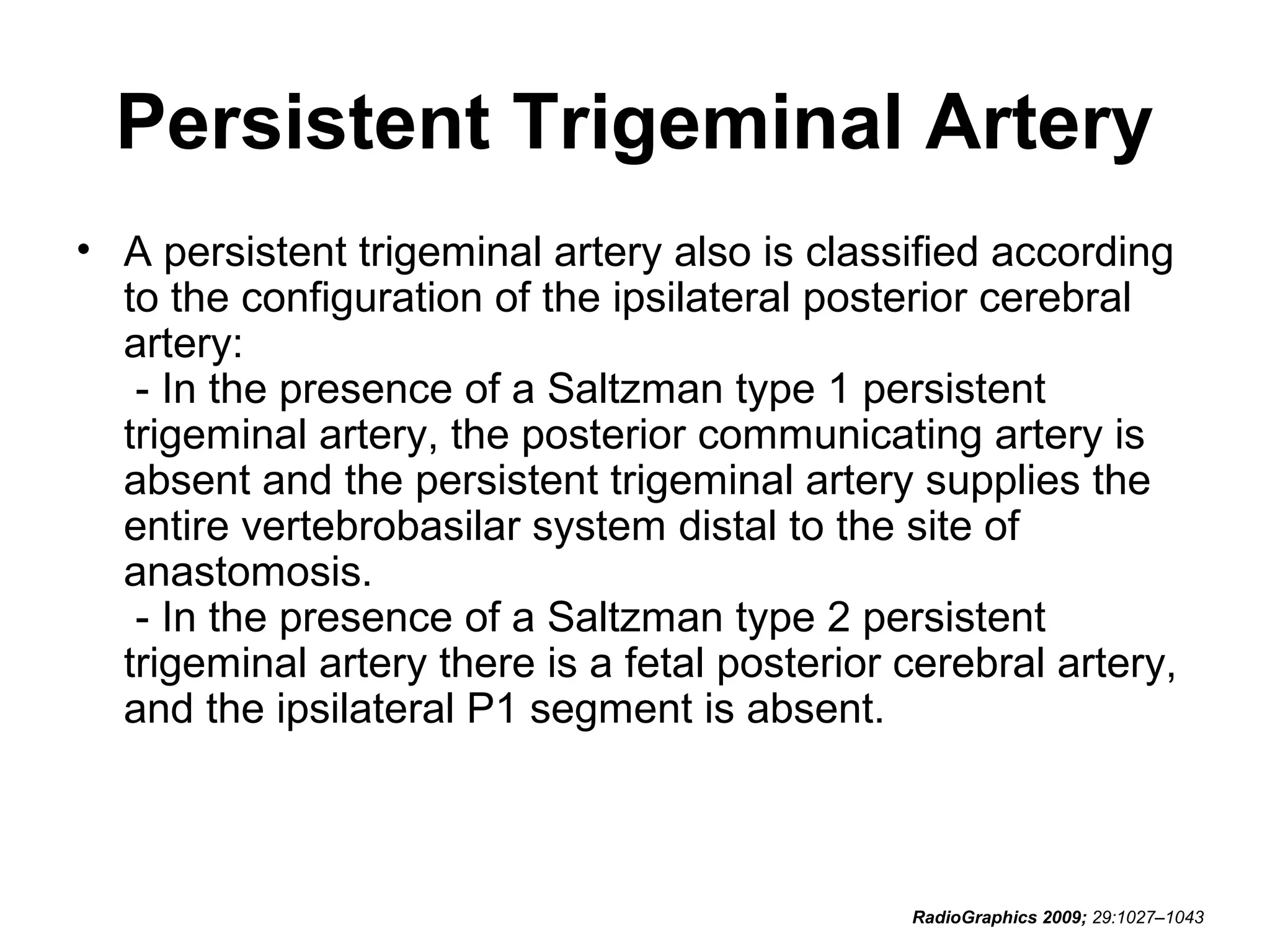 Persistent Trigeminal Artery

• A persistent trigeminal artery also is classified according to the configuration of the ipsilateral posterior cerebral artery:
- In the presence of a Saltzman type 1 persistent trigeminal artery, the posterior communicating artery is absent and the persistent trigeminal artery supplies the entire vertebrobasilar system distal to the site of anastomosis.
- In the presence of a Saltzman type 2 persistent trigeminal artery there is a fetal posterior cerebral artery, and the ipsilateral P1 segment is absent.

RadioGraphics 2009; 29:1027–1043